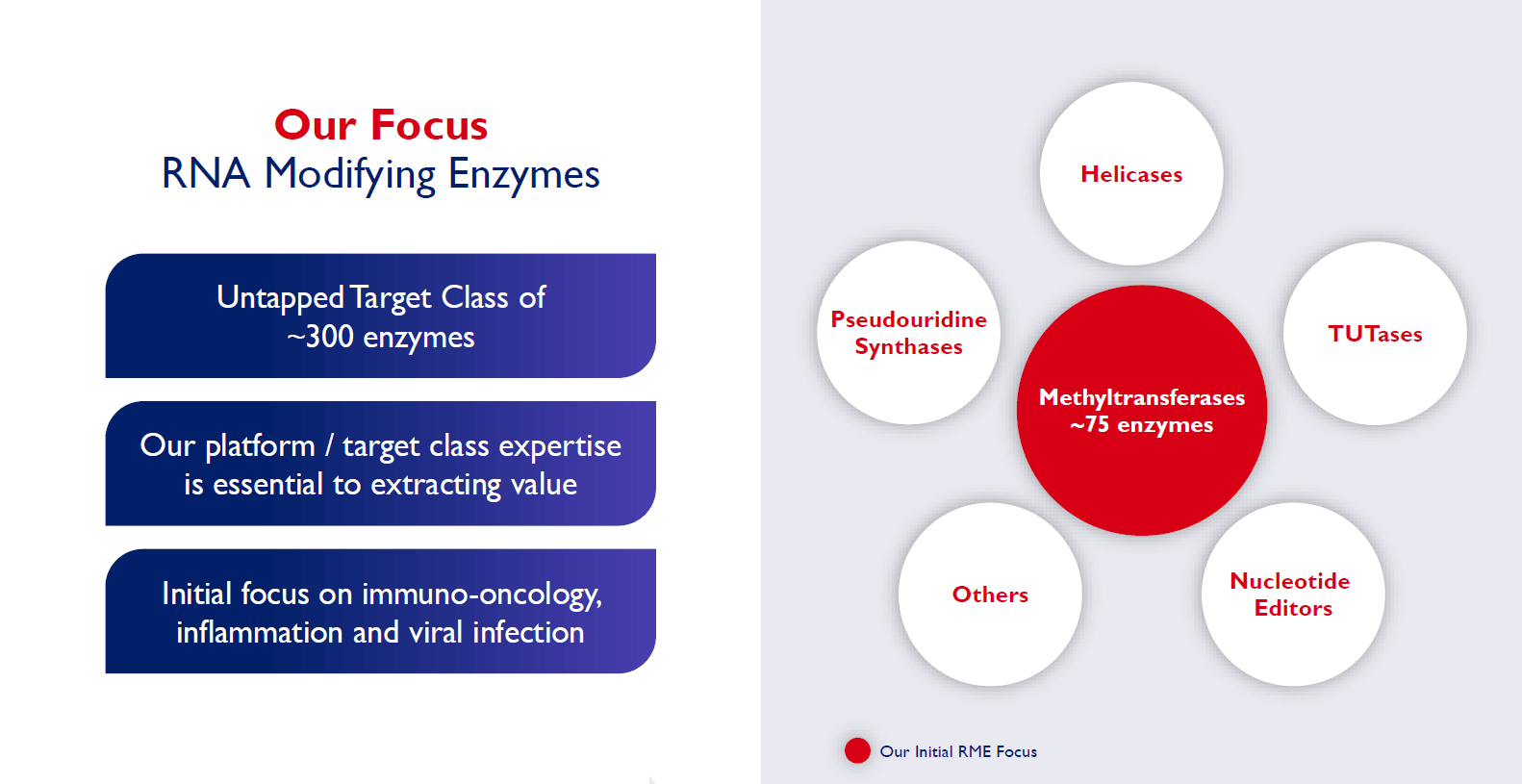 Our Focus
RNA Modifying Enzymes

Untapped Target Class of ~300 enzymes

Our platform / target class expertise is essential to extracting value

Initial focus on immuno-oncology, inflammation and viral infection

Helicases

Pseudouridine Synthases

TUTases

Methyltransferases ~75 enzymes

Others

Nucleotide Editors

Our Initial RME Focus